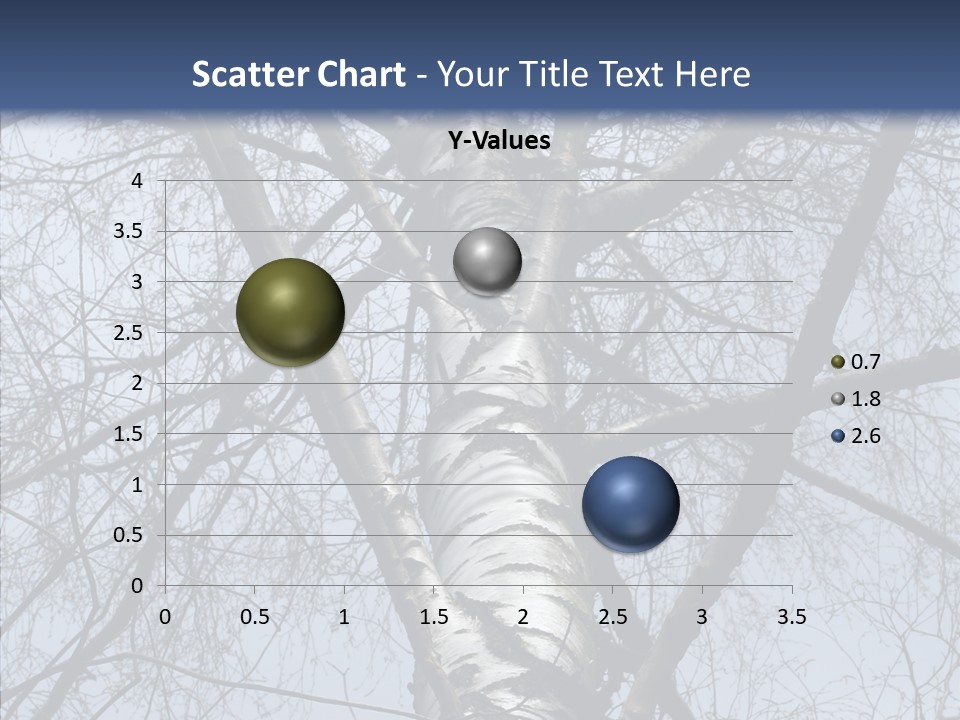 Scatter Chart - Your Title Text Here

Y-Values

4
3.5
3
2.5
2
1.5
1
0.5
0

0 0.5 1 1.5 2 2.5 3 3.5

0.7
1.8
2.6